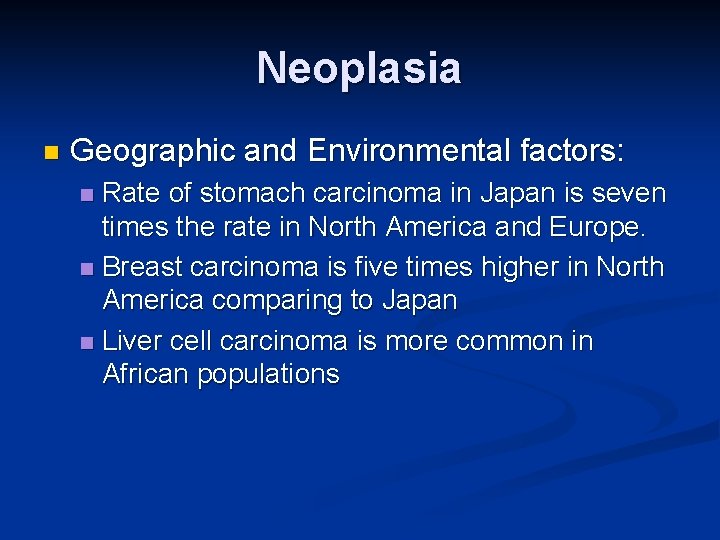 Neoplasia

Geographic and Environmental factors:

Rate of stomach carcinoma in Japan is seven times the rate in North America and Europe.

Breast carcinoma is five times higher in North America comparing to Japan

Liver cell carcinoma is more common in African populations